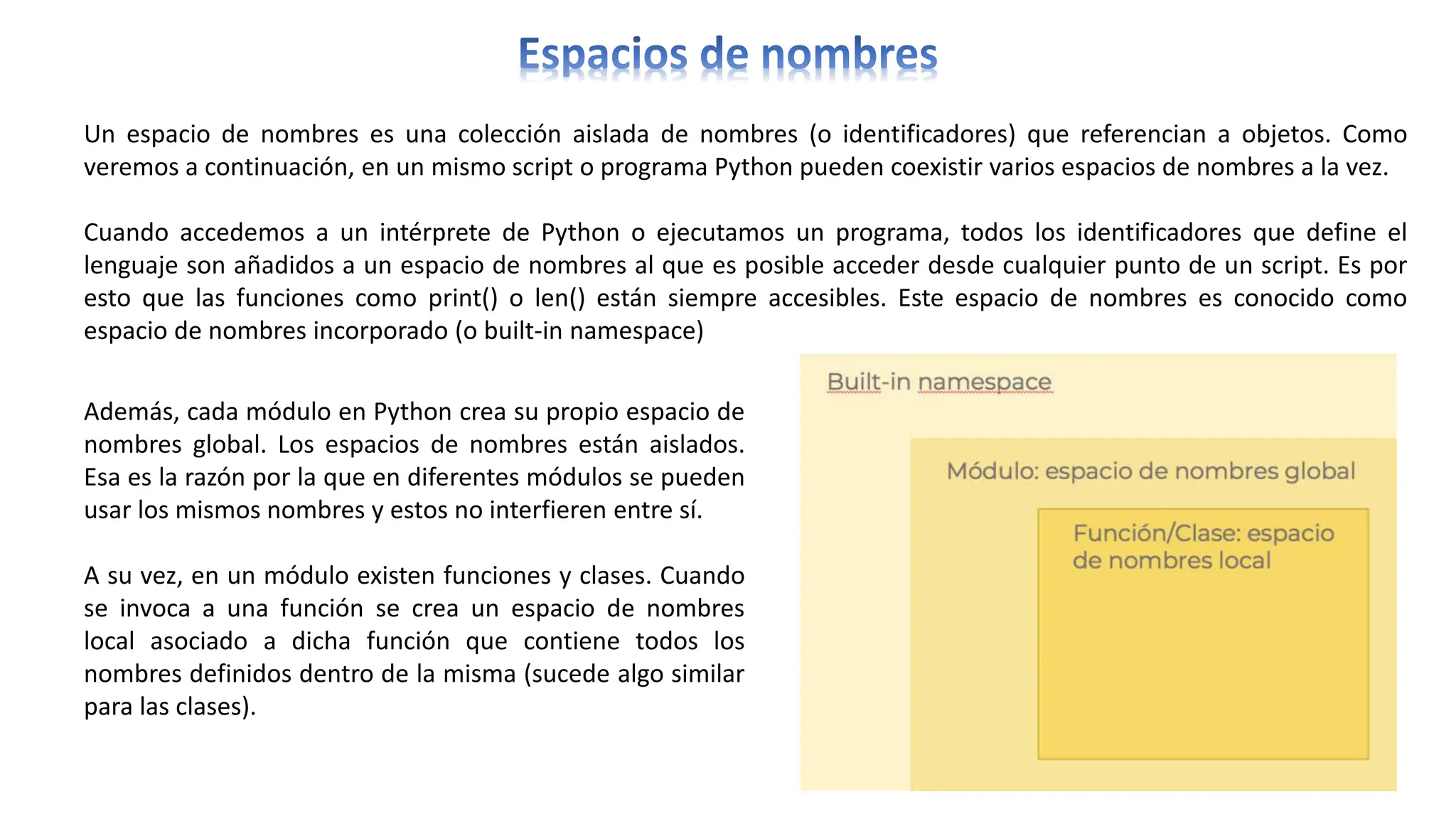 Espacios de nombres

Un espacio de nombres es una colección aislada de nombres (o identificadores) que referencian a objetos. Como veremos a continuación, en un mismo script o programa Python pueden coexistir varios espacios de nombres a la vez.

Cuando accedemos a un intérprete de Python o ejecutamos un programa, todos los identificadores que define el lenguaje son añadidos a un espacio de nombres al que es posible acceder desde cualquier punto de un script. Es por esto que las funciones como print() o len() están siempre accesibles. Este espacio de nombres es conocido como espacio de nombres incorporado (o built-in namespace)

Además, cada módulo en Python crea su propio espacio de nombres global. Los espacios de nombres están aislados. Esa es la razón por la que en diferentes módulos se pueden usar los mismos nombres y estos no interfieren entre sí.

A su vez, en un módulo existen funciones y clases. Cuando se invoca a una función se crea un espacio de nombres local asociado a dicha función que contiene todos los nombres definidos dentro de la misma (sucede algo similar para las clases).

Built-in namespace

Módulo: espacio de nombres global

Función/Clase: espacio de nombres local